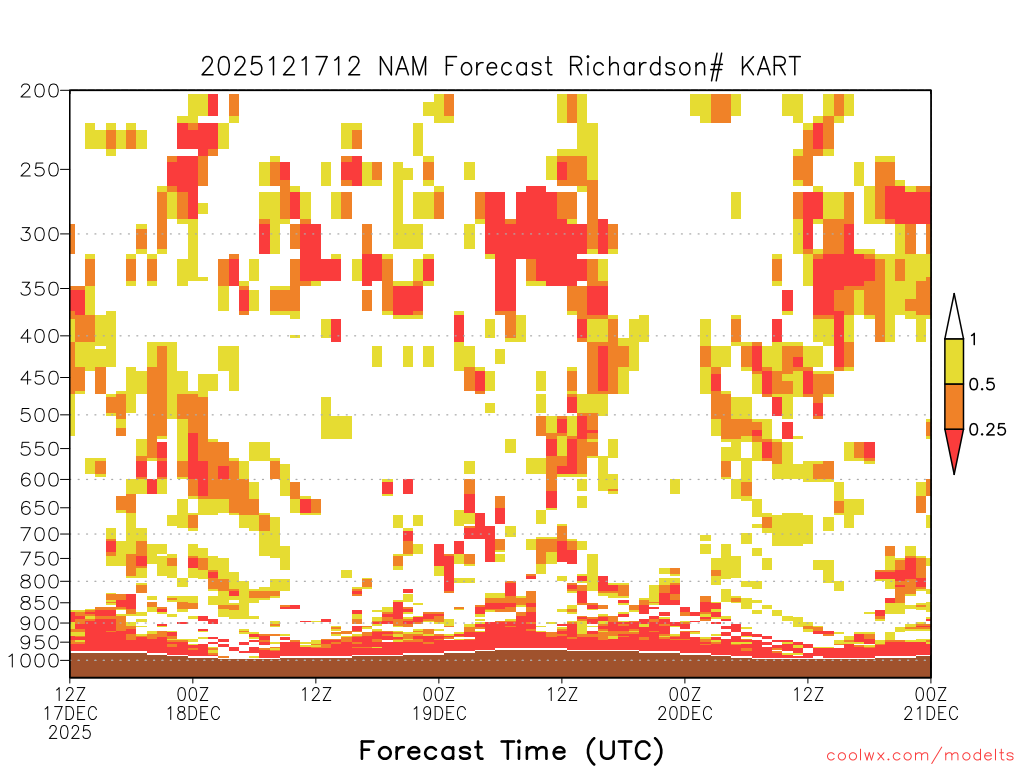 2025121712 NAM Forecast Richardson# KART

200
250
300
350
400
450
500
550
600
650
700
750
800
850
900
950
1000

1
0.5
0.25

12Z
17DEC
2025
00Z
18DEC
12Z
00Z
19DEC
12Z
00Z
20DEC
12Z
00Z
21DEC

Forecast Time (UTC)

coolwx.com/modelts